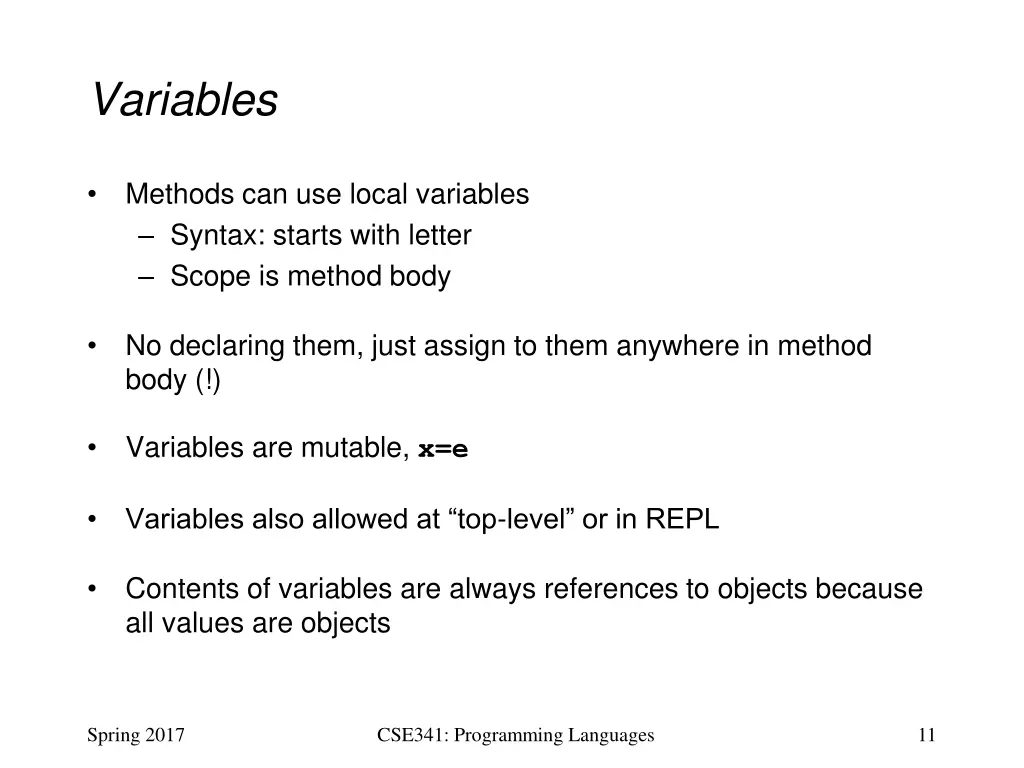 Variables

• Methods can use local variables
  – Syntax: starts with letter
  – Scope is method body

• No declaring them, just assign to them anywhere in method body (!)

• Variables are mutable, x=e

• Variables also allowed at “top-level” or in REPL

• Contents of variables are always references to objects because all values are objects

Spring 2017

CSE341: Programming Languages

11